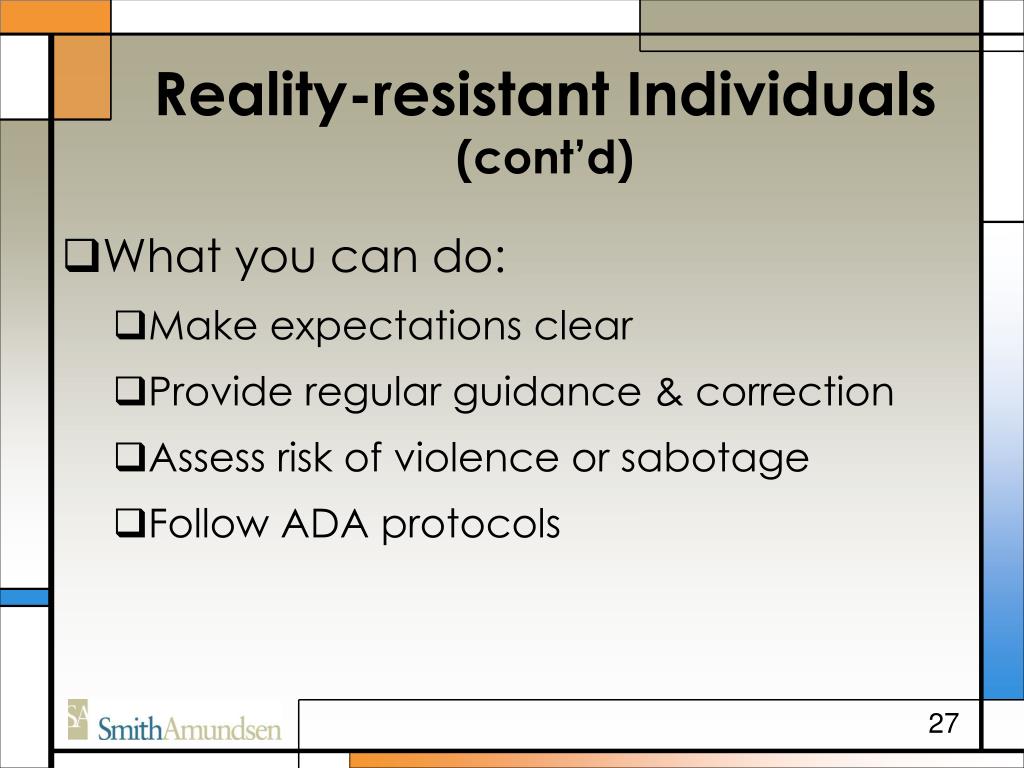 Reality-resistant Individuals (cont'd)

❑What you can do:

❑Make expectations clear

❑Provide regular guidance & correction

❑Assess risk of violence or sabotage

❑Follow ADA protocols

SA SmithAmundsen

27